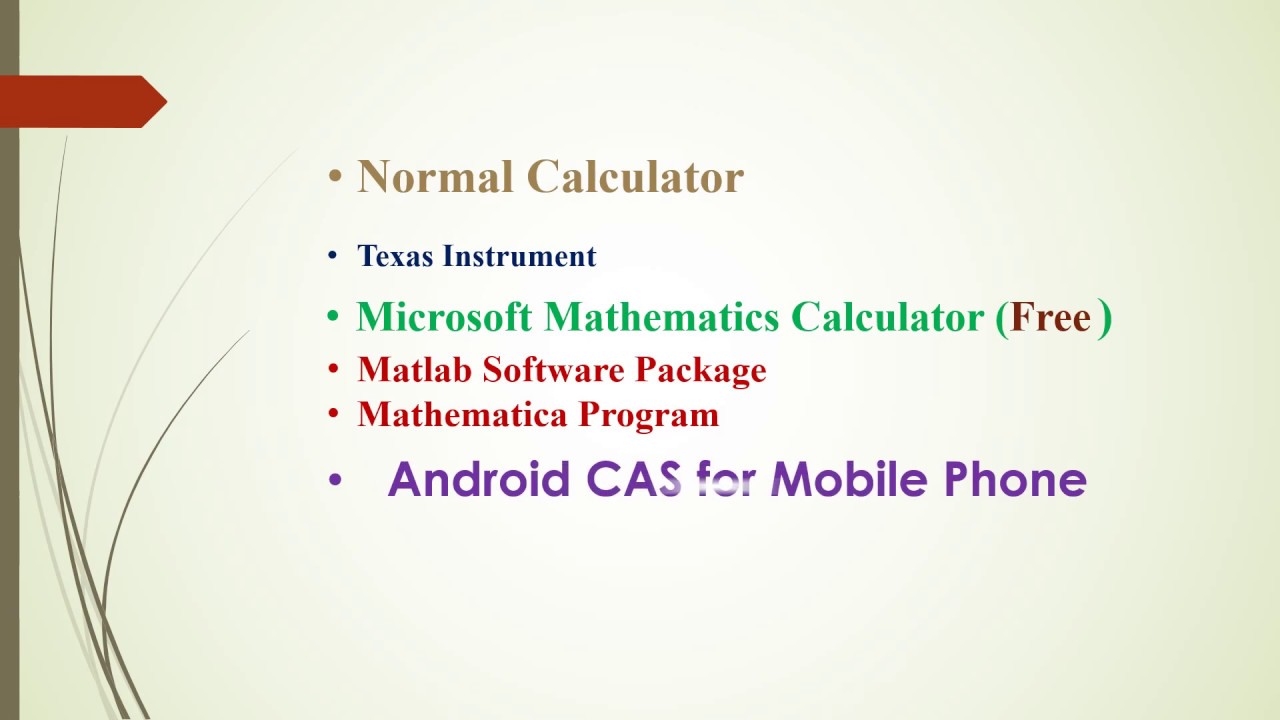 • Normal Calculator

• Texas Instrument

• Microsoft Mathematics Calculator (Free)
• Matlab Software Package
• Mathematica Program

• Android CAS for Mobile Phone